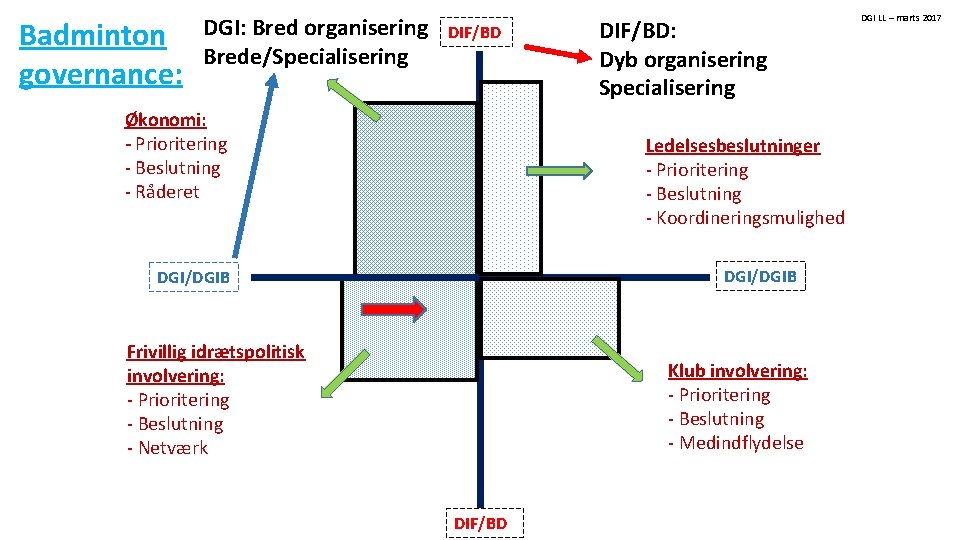 Badminton governance:

DGI: Bred organisering
Brede/Specialisering

DIF/BD

DIF/BD:
Dyb organisering
Specialisering

DGI LL – marts 2017

Økonomi:
- Prioritering
- Beslutning
- Råderet

Ledelsesbeslutninger
- Prioritering
- Beslutning
- Koordineringsmulighed

DGI/DGIB

DGI/DGIB

Frivillig idrætspolitisk involvering:
- Prioritering
- Beslutning
- Netværk

Klub involvering:
- Prioritering
- Beslutning
- Medindflydelse

DIF/BD